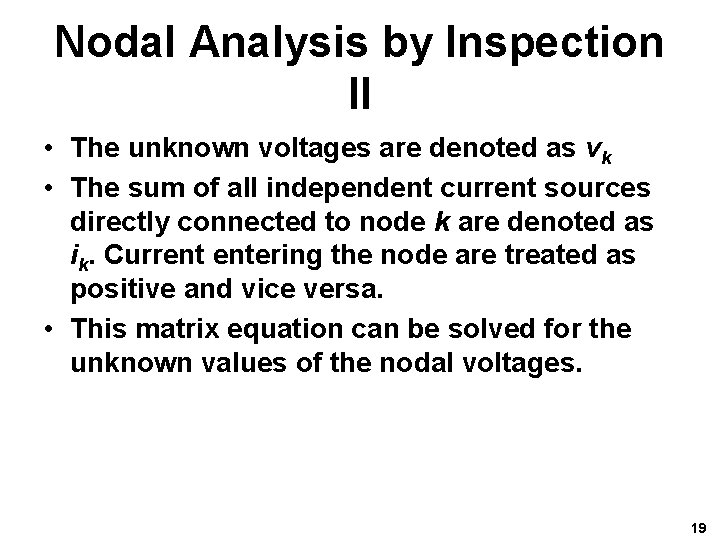 Nodal Analysis by Inspection II

• The unknown voltages are denoted as $v_k$

• The sum of all independent current sources directly connected to node k are denoted as $i_k$. Current entering the node are treated as positive and vice versa.

• This matrix equation can be solved for the unknown values of the nodal voltages.

19